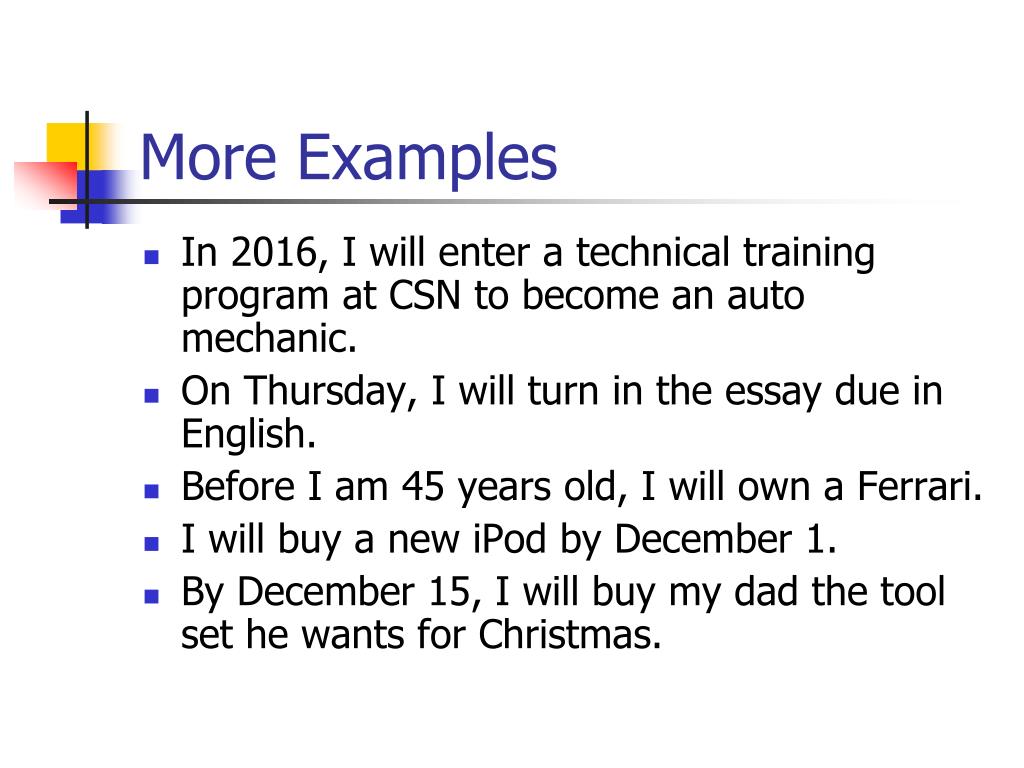 More Examples

- In 2016, I will enter a technical training program at CSN to become an auto mechanic.
- On Thursday, I will turn in the essay due in English.
- Before I am 45 years old, I will own a Ferrari.
- I will buy a new iPod by December 1.
- By December 15, I will buy my dad the tool set he wants for Christmas.